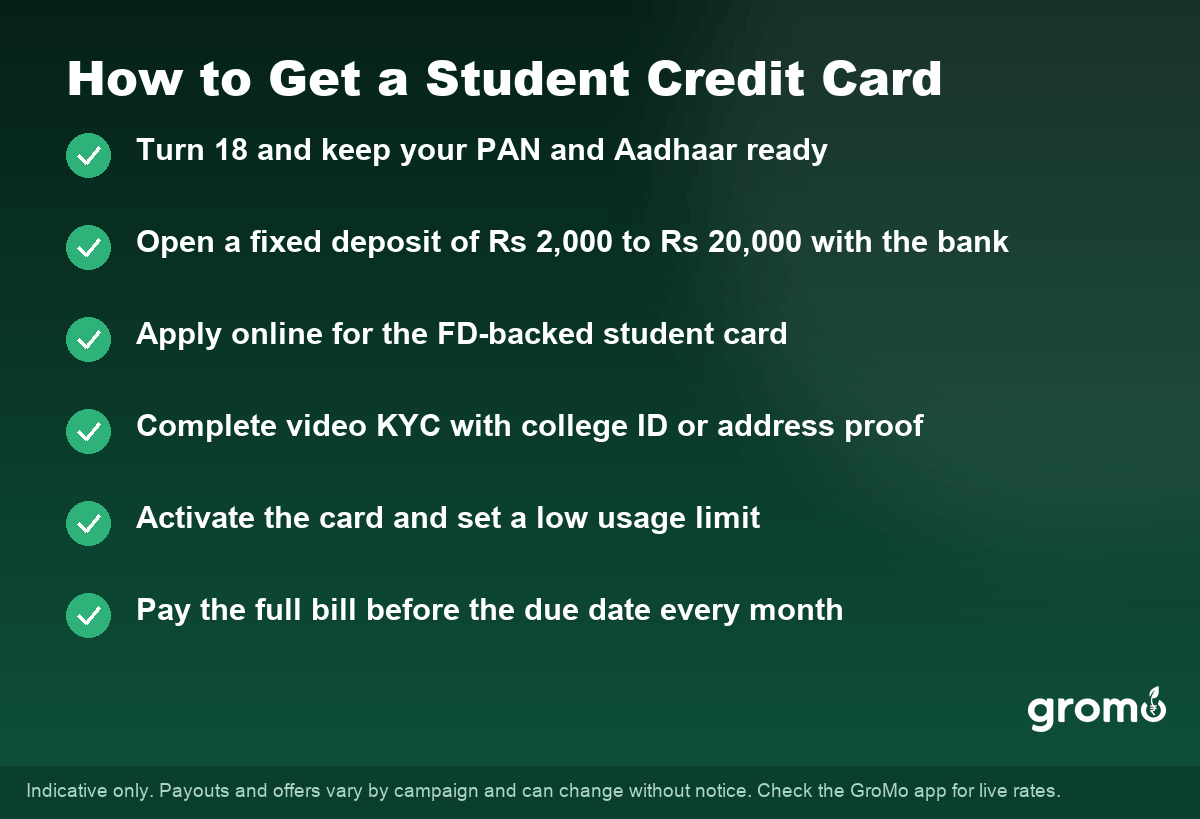 How to Get a Student Credit Card

Turn 18 and keep your PAN and Aadhaar ready

Open a fixed deposit of Rs 2,000 to Rs 20,000 with the bank

Apply online for the FD-backed student card

Complete video KYC with college ID or address proof

Activate the card and set a low usage limit

Pay the full bill before the due date every month

gromo

Indicative only. Payouts and offers vary by campaign and can change without notice. Check the GroMo app for live rates.